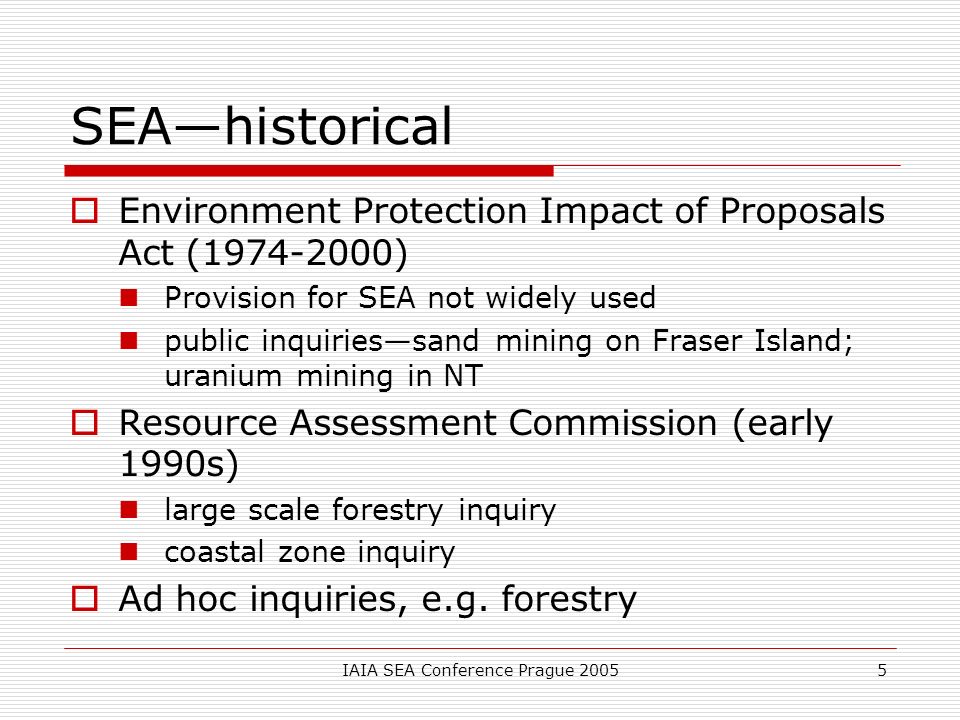 SEA—historical

Environment Protection Impact of Proposals Act (1974-2000)

Provision for SEA not widely used

public inquiries—sand mining on Fraser Island; uranium mining in NT

Resource Assessment Commission (early 1990s)

large scale forestry inquiry

coastal zone inquiry

Ad hoc inquiries, e.g. forestry

IAIA SEA Conference Prague 2005

5